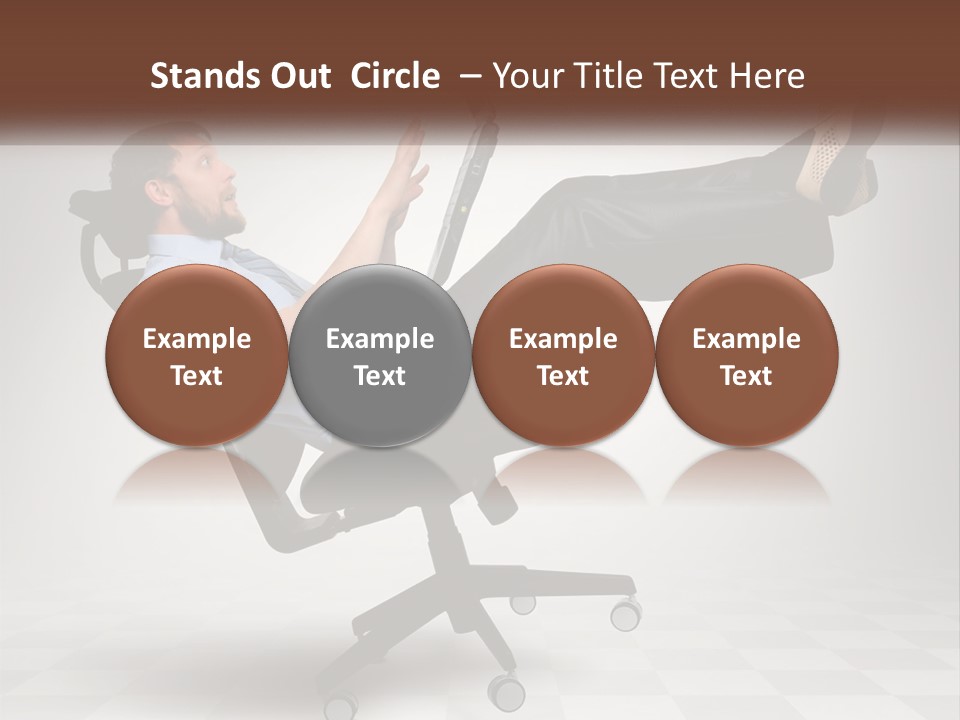 Stands Out Circle – Your Title Text Here

Example Text

Example Text

Example Text

Example Text